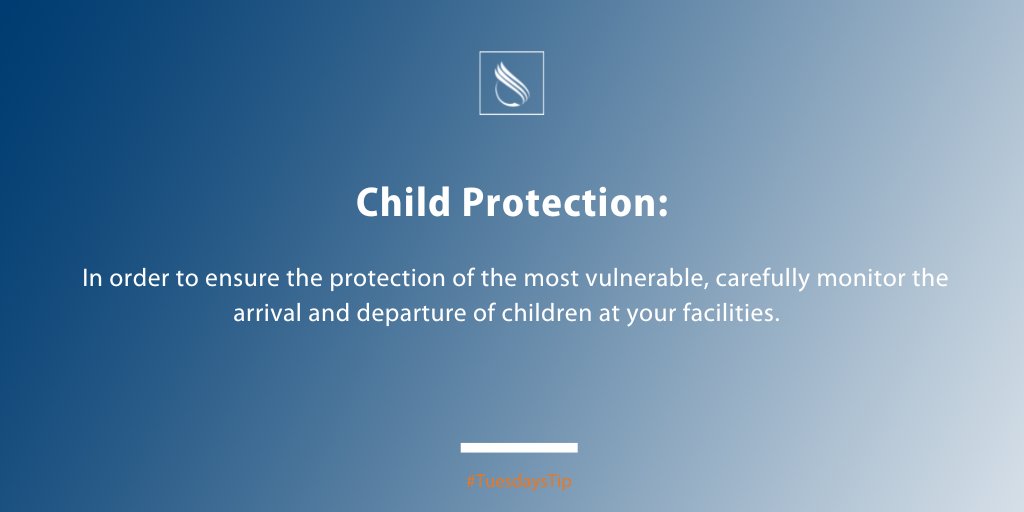 Child Protection:

In order to ensure the protection of the most vulnerable, carefully monitor the arrival and departure of children at your facilities.

#TuesdaysTip